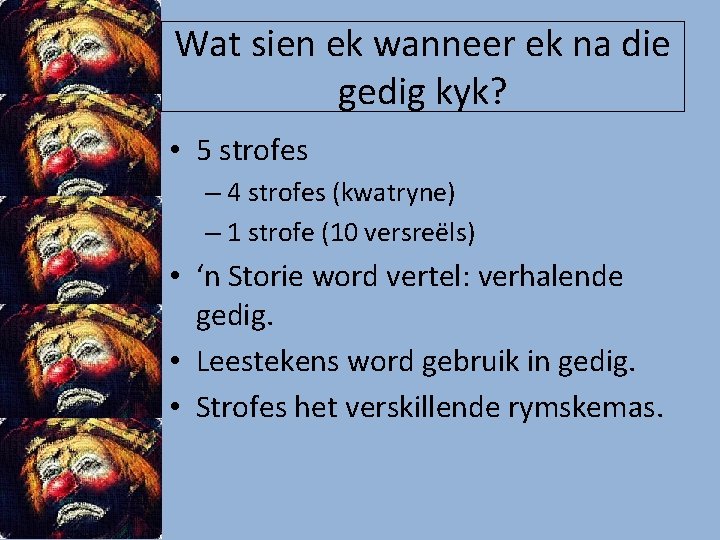 Wat sien ek wanneer ek na die gedig kyk?

• 5 strofes
  – 4 strofes (kwatryne)
  – 1 strofe (10 versreëls)
• ‘n Storie word vertel: verhalende gedig.
• Leestekens word gebruik in gedig.
• Strofes het verskillende rymskemas.